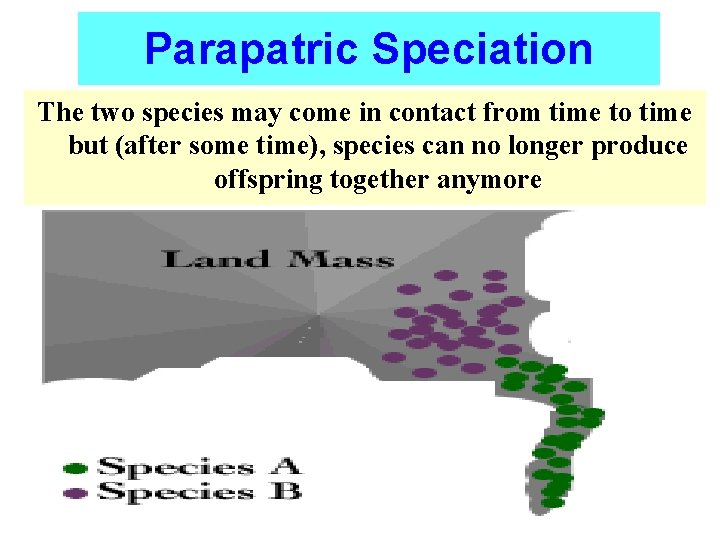 Parapatric Speciation

The two species may come in contact from time to time but (after some time), species can no longer produce offspring together anymore

Land Mass

Species A
Species B